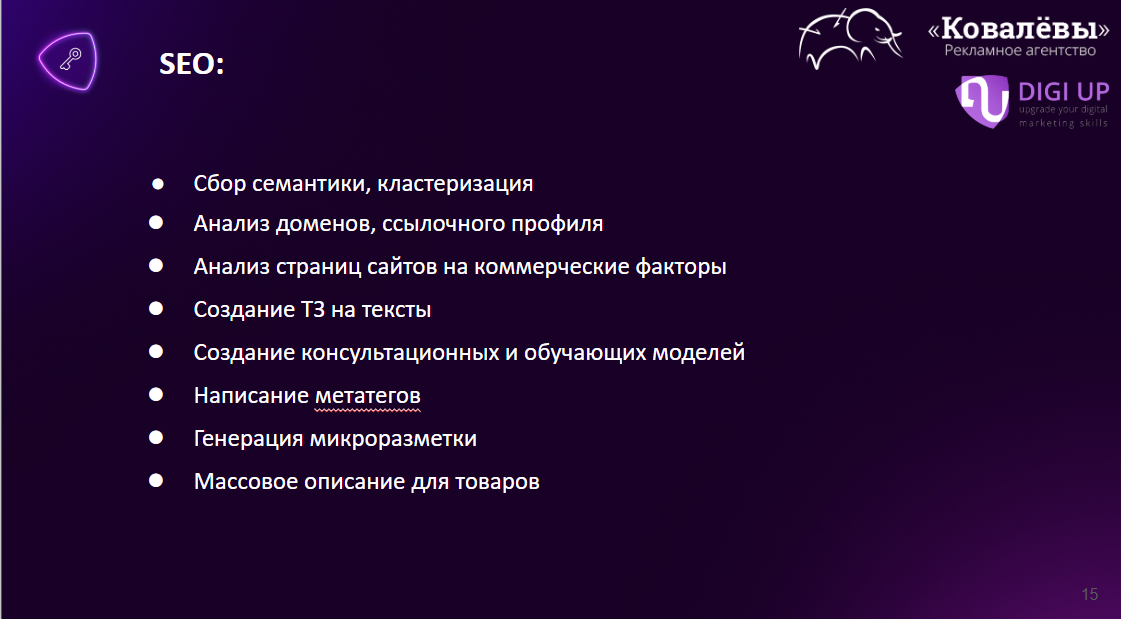 SEO:

«Ковалёвы»
Рекламное агентство

DIGI UP
upgrade your digital marketing skills

- Сбор семантики, кластеризация
- Анализ доменов, ссылочного профиля
- Анализ страниц сайтов на коммерческие факторы
- Создание ТЗ на тексты
- Создание консультационных и обучающих моделей
- Написание метатегов
- Генерация микроразметки
- Массовое описание для товаров

15